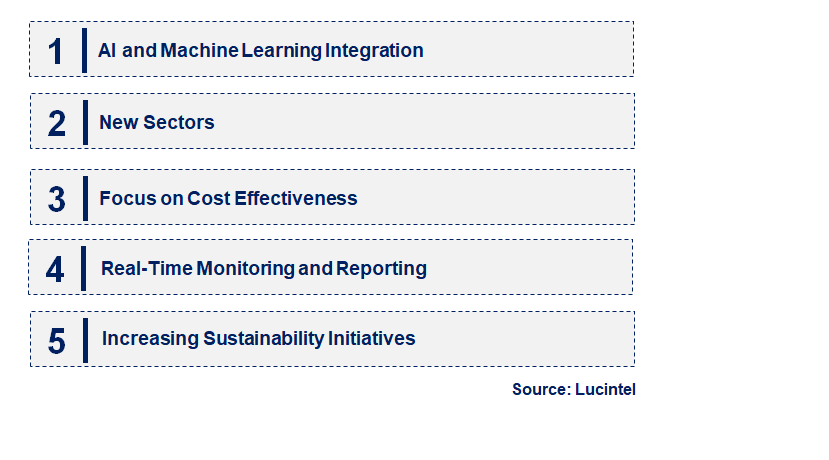 1 AI and Machine Learning Integration

2 New Sectors

3 Focus on Cost Effectiveness

4 Real-Time Monitoring and Reporting

5 Increasing Sustainability Initiatives

Source: Lucintel